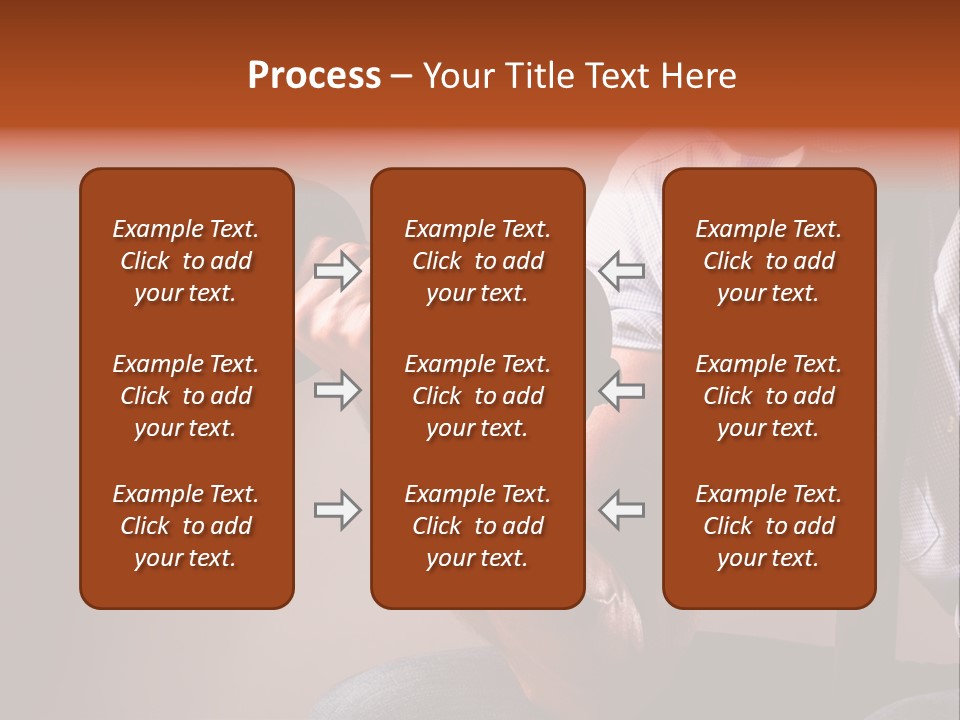 Process – Your Title Text Here

Example Text. Click to add your text.

Example Text. Click to add your text.

Example Text. Click to add your text.

Example Text. Click to add your text.

Example Text. Click to add your text.

Example Text. Click to add your text.

Example Text. Click to add your text.

Example Text. Click to add your text.

Example Text. Click to add your text.